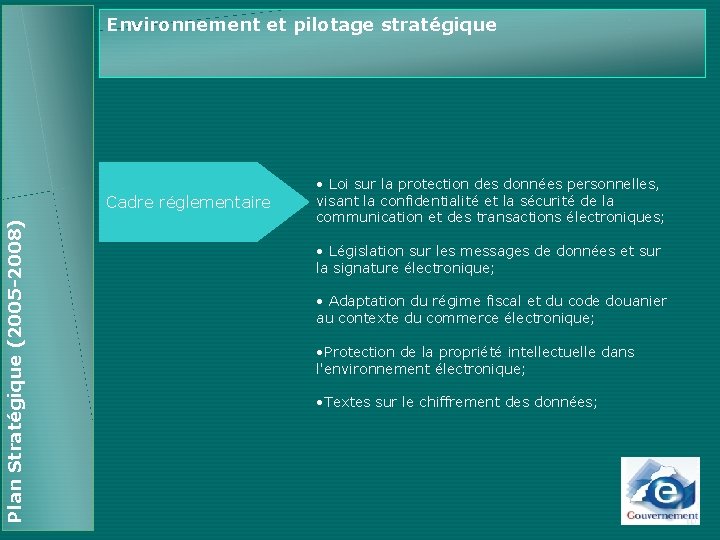 Plan Stratégique (2005-2008)

Environnement et pilotage stratégique

Cadre réglementaire

• Loi sur la protection des données personnelles, visant la confidentialité et la sécurité de la communication et des transactions électroniques;

• Législation sur les messages de données et sur la signature électronique;

• Adaptation du régime fiscal et du code douanier au contexte du commerce électronique;

•Protection de la propriété intellectuelle dans l'environnement électronique;

•Textes sur le chiffrement des données;

e
Gouvernement